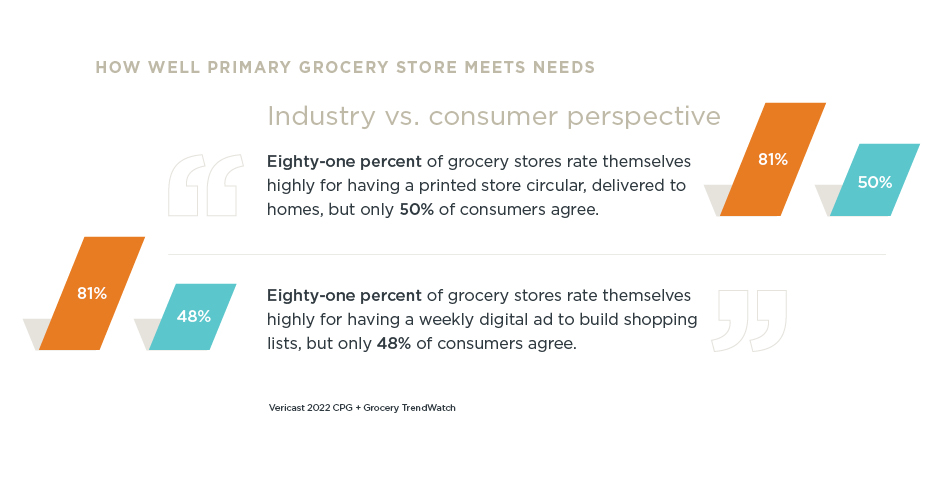 HOW WELL PRIMARY GROCERY STORE MEETS NEEDS

Industry vs. consumer perspective

Eighty-one percent of grocery stores rate themselves highly for having a printed store circular, delivered to homes, but only 50% of consumers agree.

81%

50%

81%

48%

Eighty-one percent of grocery stores rate themselves highly for having a weekly digital ad to build shopping lists, but only 48% of consumers agree.

Vericast 2022 CPG + Grocery TrendWatch